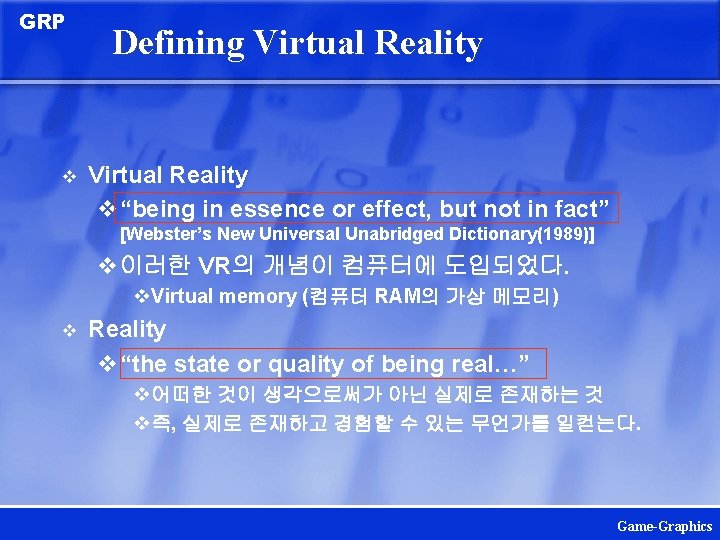 GRP

Defining Virtual Reality

❖ Virtual Reality

❖ “being in essence or effect, but not in fact”
[Webster’s New Universal Unabridged Dictionary(1989)]

❖ 이러한 VR의 개념이 컴퓨터에 도입되었다.

❖ Virtual memory (컴퓨터 RAM의 가상 메모리)

❖ Reality

❖ “the state or quality of being real…”

❖ 어떠한 것이 생각으로써가 아닌 실제로 존재하는 것

❖ 즉, 실제로 존재하고 경험할 수 있는 무언가를 일컫는다.

Game-Graphics